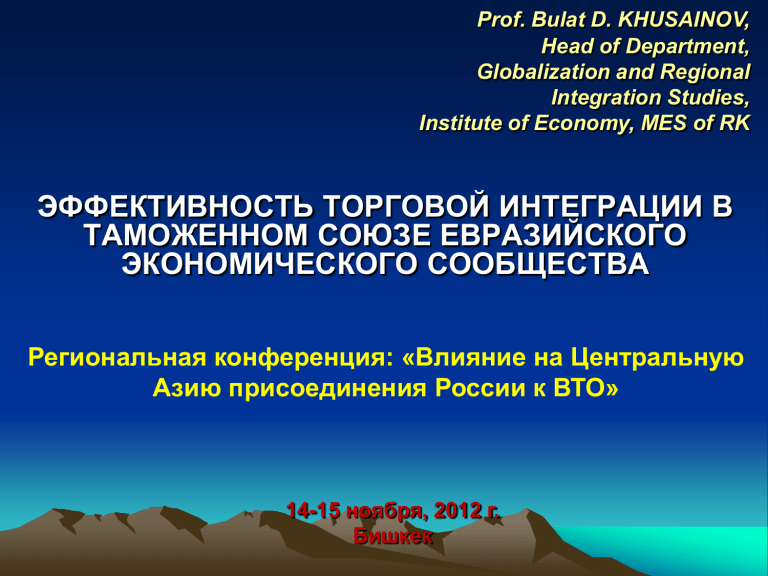 Prof. Bulat D. KHUSAINOV,
Head of Department,
Globalization and Regional
Integration Studies,
Institute of Economy, MES of RK

ЭФФЕКТИВНОСТЬ ТОРГОВОЙ ИНТЕГРАЦИИ В ТАМОЖЕННОМ СОЮЗЕ ЕВРАЗИЙСКОГО ЭКОНОМИЧЕСКОГО СООБЩЕСТВА

Региональная конференция: «Влияние на Центральную Азию присоединения России к ВТО»

14-15 ноября, 2012 г.
Бишкек